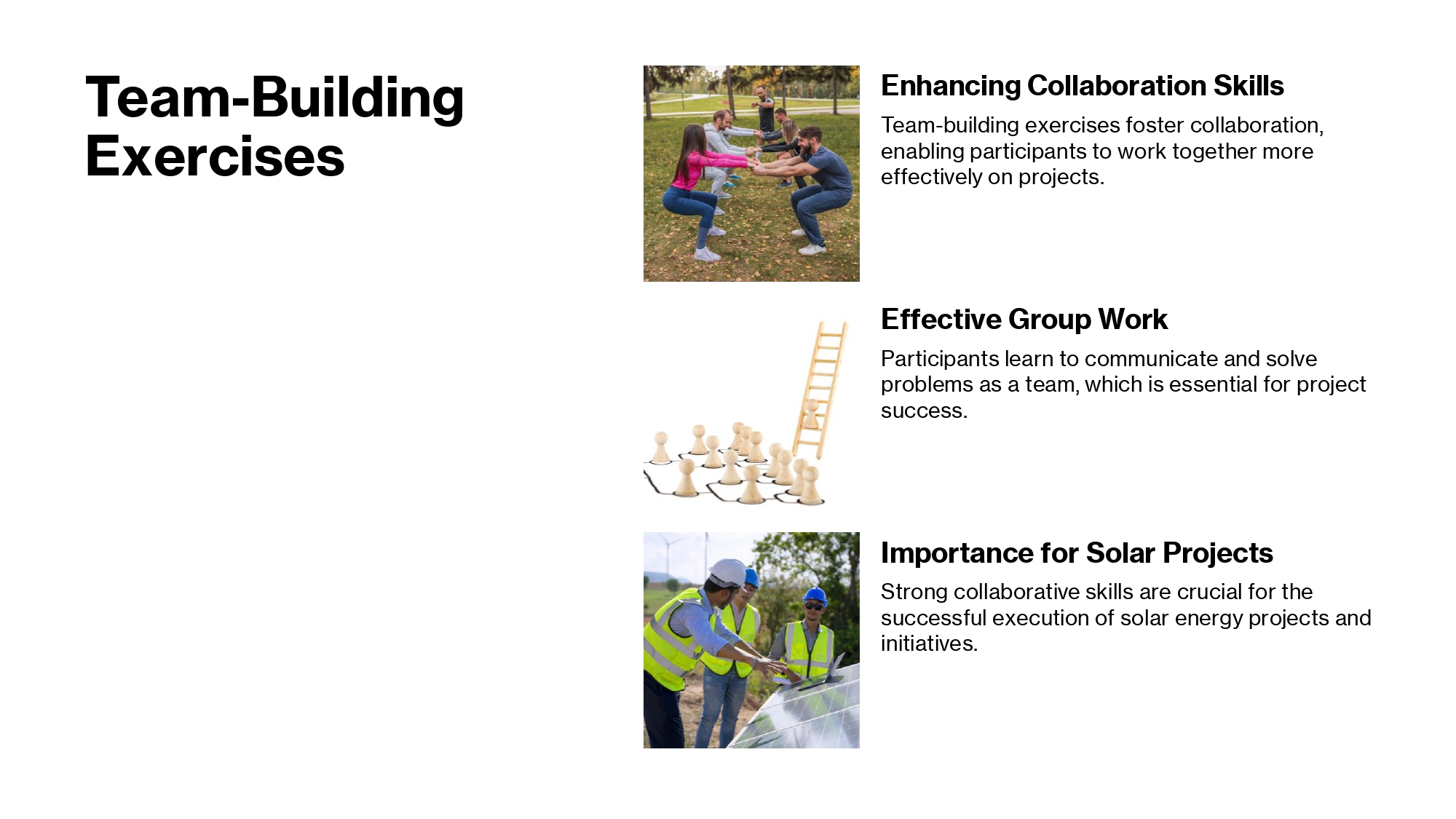 Team-Building Exercises

Enhancing Collaboration Skills

Team-building exercises foster collaboration, enabling participants to work together more effectively on projects.

Effective Group Work

Participants learn to communicate and solve problems as a team, which is essential for project success.

Importance for Solar Projects

Strong collaborative skills are crucial for the successful execution of solar energy projects and initiatives.